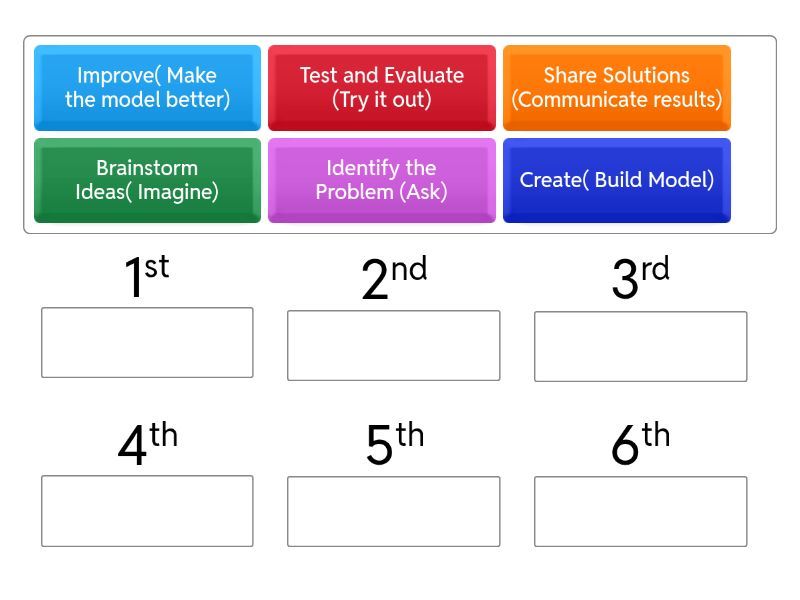 Improve( Make the model better)

Test and Evaluate (Try it out)

Share Solutions (Communicate results)

Brainstorm Ideas( Imagine)

Identify the Problem (Ask)

Create( Build Model)

1st

2nd

3rd

4th

5th

6th